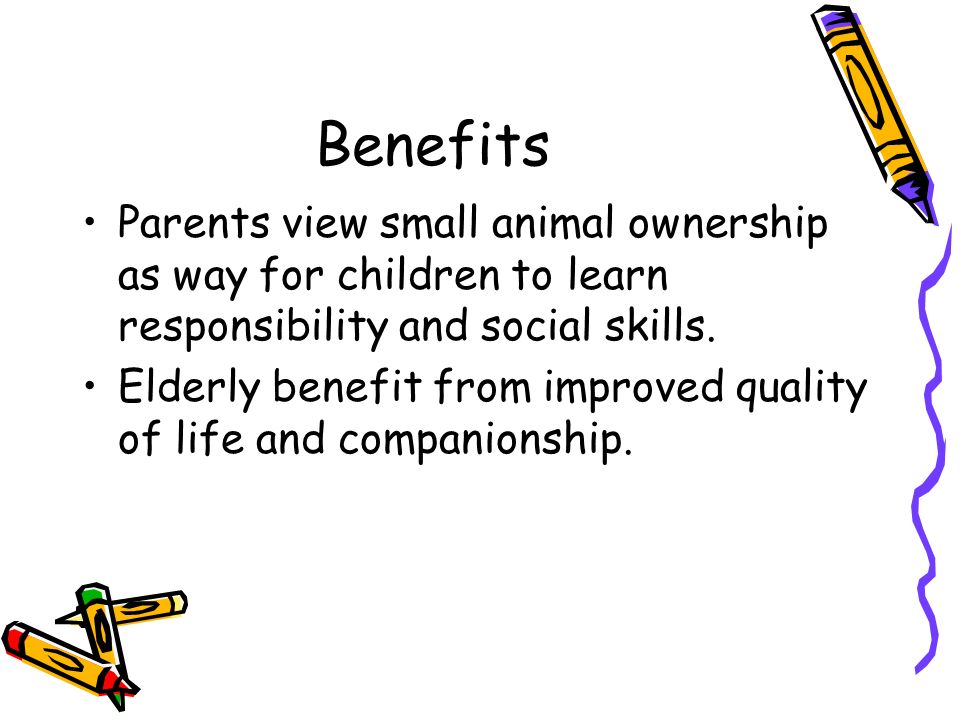 Benefits

• Parents view small animal ownership as way for children to learn responsibility and social skills.
• Elderly benefit from improved quality of life and companionship.